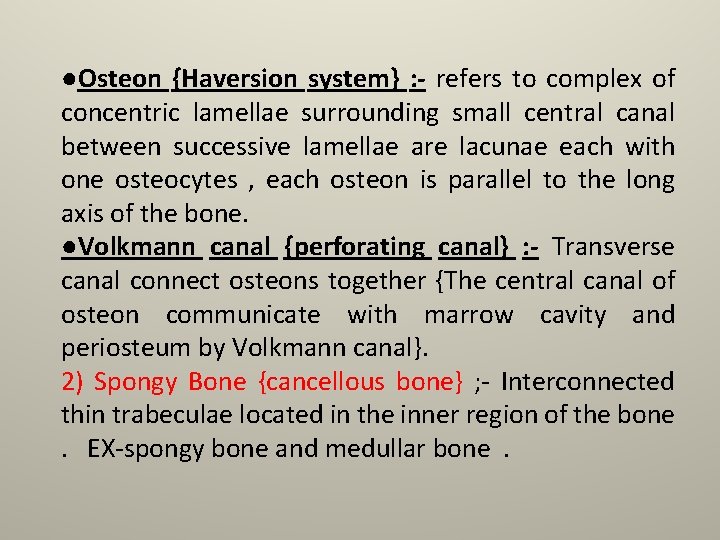 ●Osteon {Haversion system} :- refers to complex of concentric lamellae surrounding small central canal between successive lamellae are lacunae each with one osteocytes , each osteon is parallel to the long axis of the bone.

●Volkmann canal {perforating canal} :- Transverse canal connect osteons together {The central canal of osteon communicate with marrow cavity and periosteum by Volkmann canal}.

2) Spongy Bone {cancellous bone} ;- Interconnected thin trabeculae located in the inner region of the bone . EX-spongy bone and medullar bone .